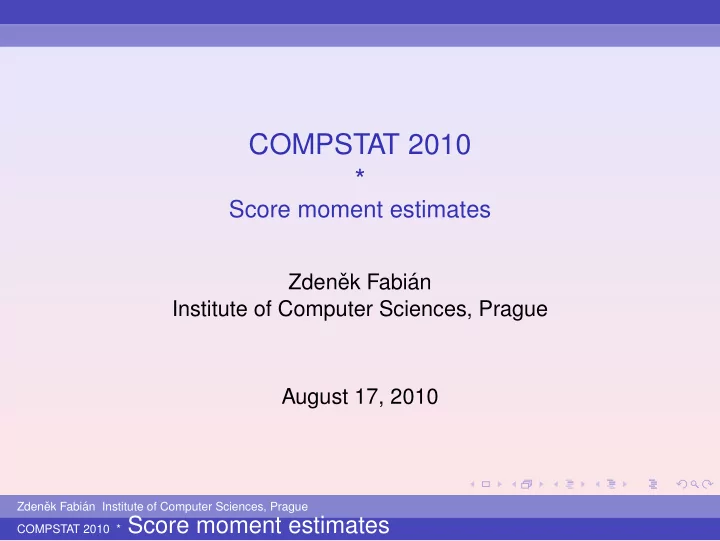 COMPSTAT 2010
*
Score moment estimates

Zdeněk Fabián
Institute of Computer Sciences, Prague

August 17, 2010

Zdeněk Fabián Institute of Computer Sciences, Prague
COMPSTAT 2010 * Score moment estimates